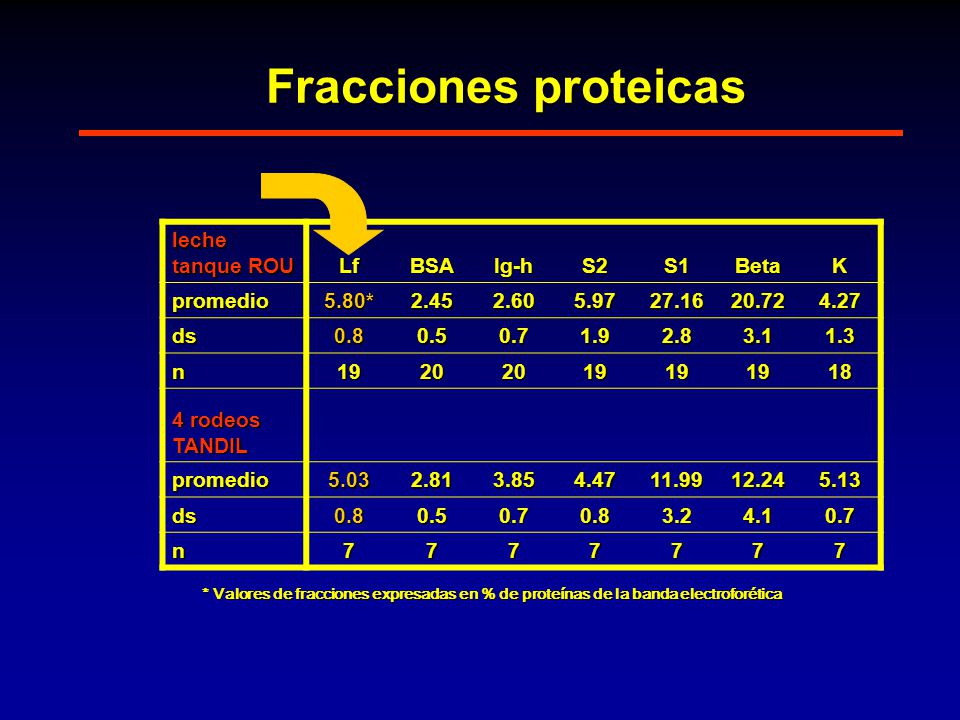 Fracciones proteicas

| leche tanque ROU | Lf | BSA | Ig-h | S2 | S1 | Beta | K |
|---|---|---|---|---|---|---|---|
| promedio | 5.80* | 2.45 | 2.60 | 5.97 | 27.16 | 20.72 | 4.27 |
| ds | 0.8 | 0.5 | 0.7 | 1.9 | 2.8 | 3.1 | 1.3 |
| n | 19 | 20 | 20 | 19 | 19 | 19 | 18 |
| 4 rodeos TANDIL | | | | | | | |
| promedio | 5.03 | 2.81 | 3.85 | 4.47 | 11.99 | 12.24 | 5.13 |
| ds | 0.8 | 0.5 | 0.7 | 0.8 | 3.2 | 4.1 | 0.7 |
| n | 7 | 7 | 7 | 7 | 7 | 7 | 7 |

* Valores de fracciones expresadas en % de proteínas de la banda electroforética